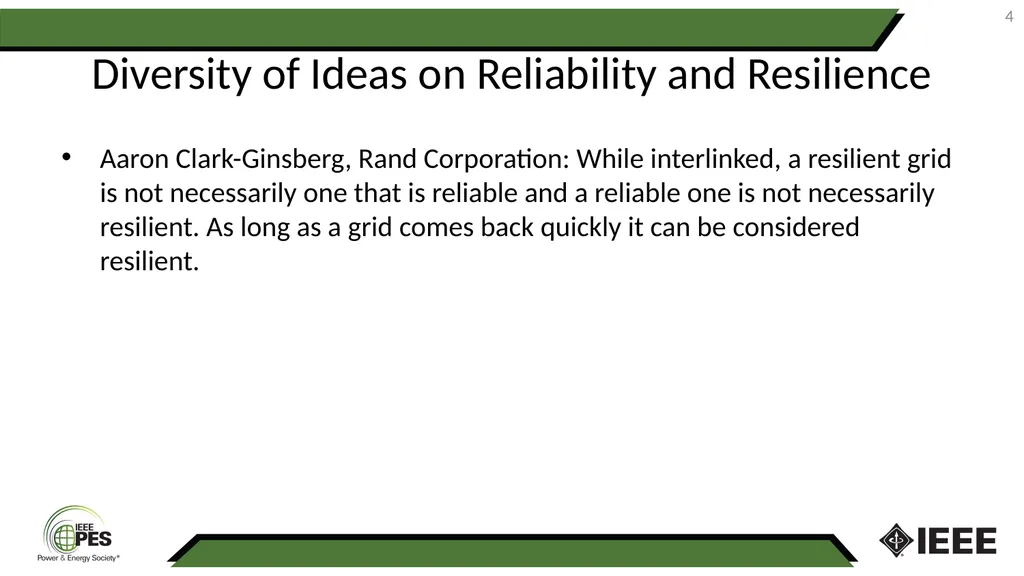 4

Diversity of Ideas on Reliability and Resilience

• Aaron Clark-Ginsberg, Rand Corporation: While interlinked, a resilient grid is not necessarily one that is reliable and a reliable one is not necessarily resilient. As long as a grid comes back quickly it can be considered resilient.

IEEE PES Power & Energy Society®

IEEE